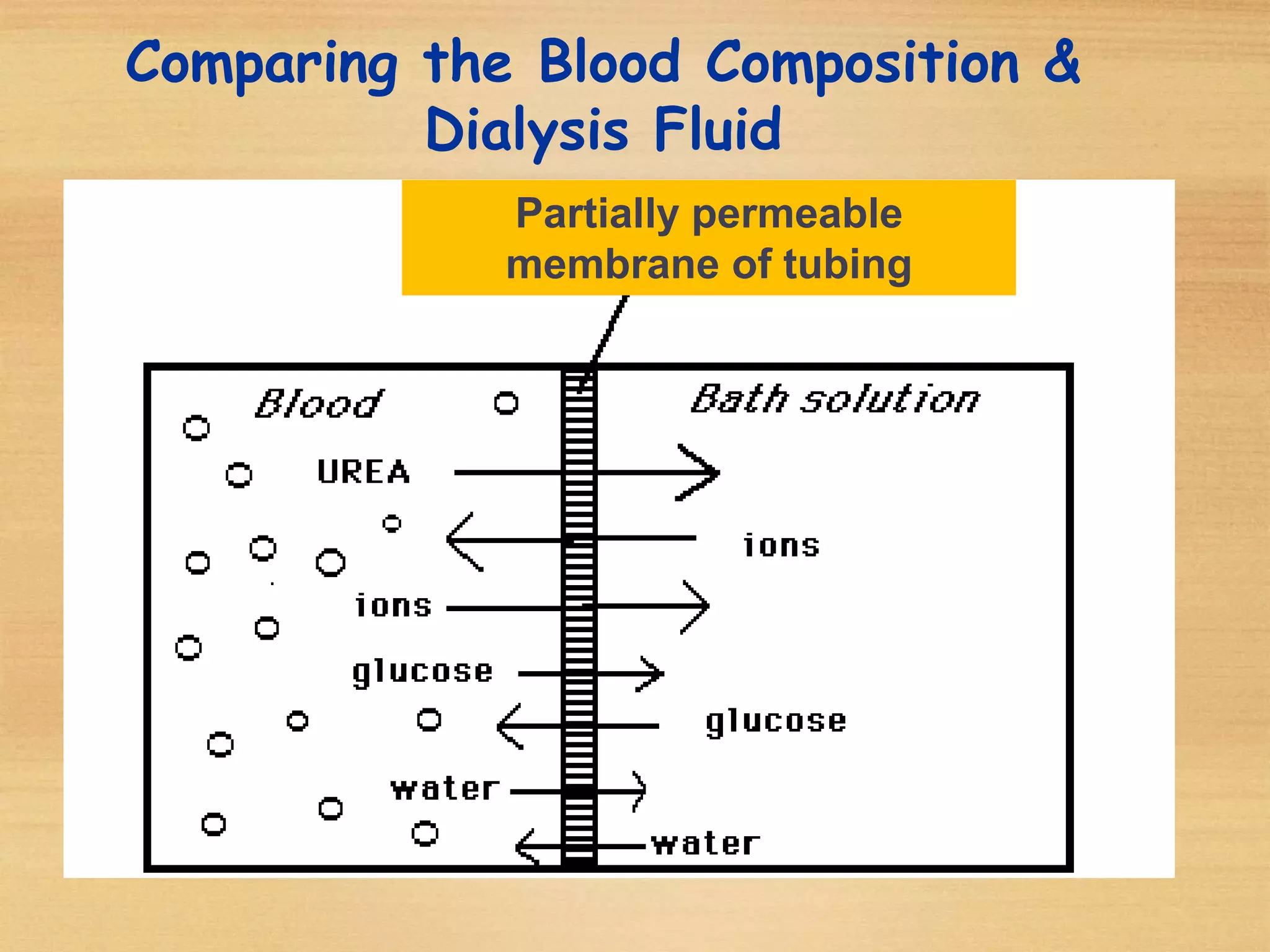 Comparing the Blood Composition & Dialysis Fluid

Partially permeable membrane of tubing

Blood

Bath solution

UREA

ions

ions

glucose

glucose

water

water